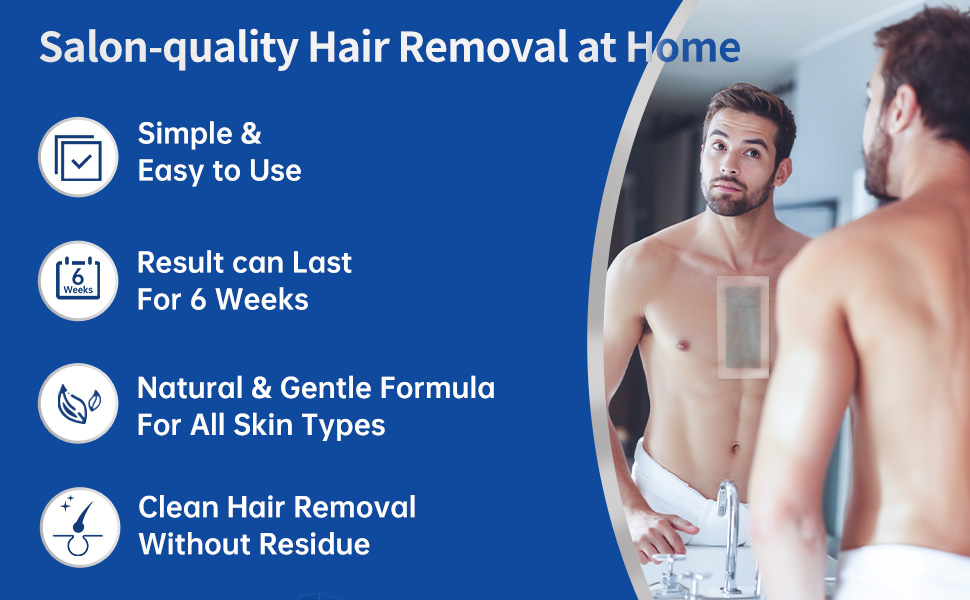 Salon-quality Hair Removal at Home

Simple & Easy to Use

6 Weeks

Result can Last For 6 Weeks

Natural & Gentle Formula For All Skin Types

Clean Hair Removal Without Residue